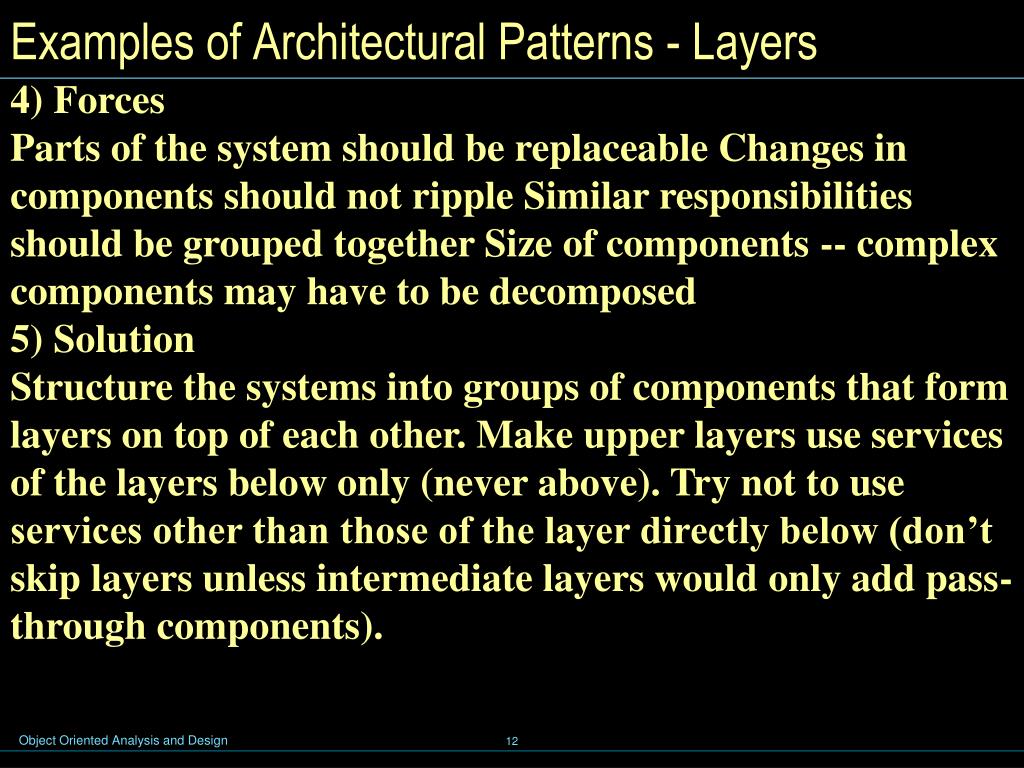 Examples of Architectural Patterns - Layers

4) Forces

Parts of the system should be replaceable Changes in components should not ripple Similar responsibilities should be grouped together Size of components -- complex components may have to be decomposed

5) Solution

Structure the systems into groups of components that form layers on top of each other. Make upper layers use services of the layers below only (never above). Try not to use services other than those of the layer directly below (don’t skip layers unless intermediate layers would only add pass-through components).

Object Oriented Analysis and Design

12